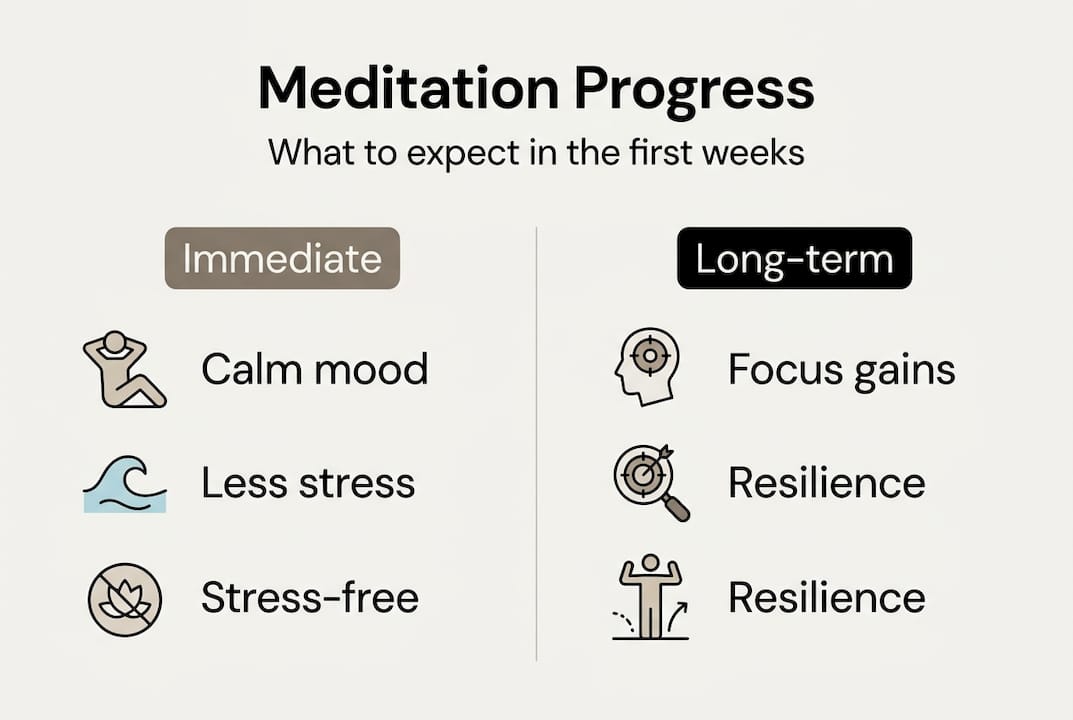 Meditation Progress

What to expect in the first weeks

Immediate

Calm mood

Less stress

Stress-free

Long-term

Focus gains

Resilience

Resilience